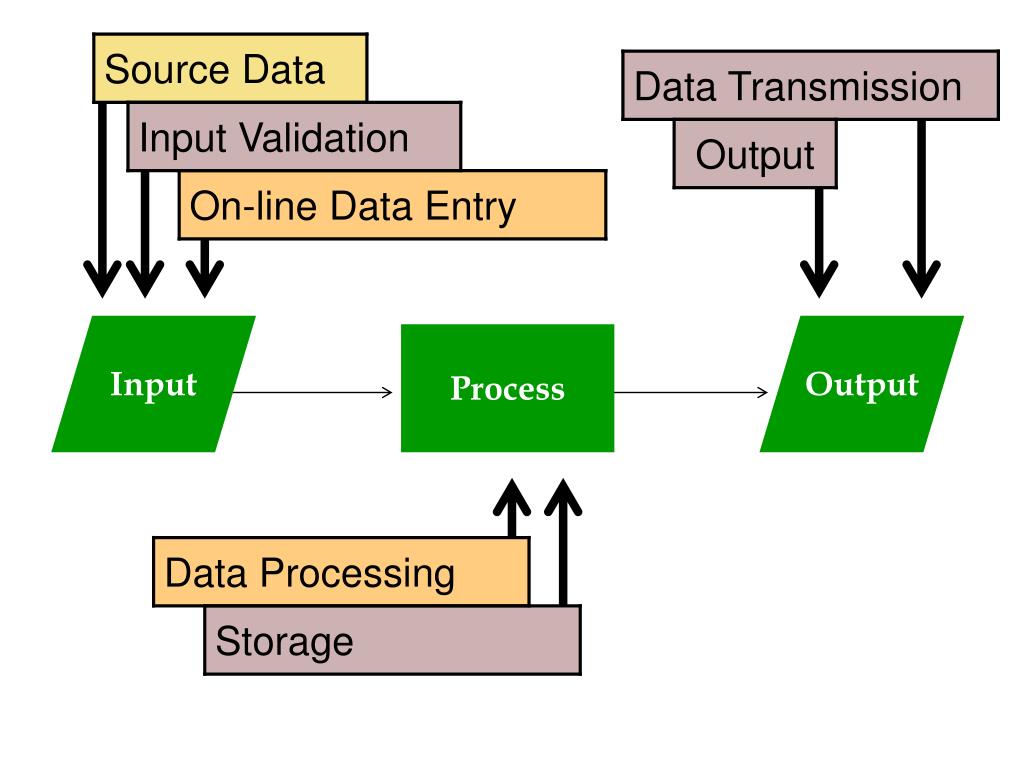 Source Data

Input Validation

On-line Data Entry

Data Transmission

Output

Input

Process

Output

Data Processing

Storage